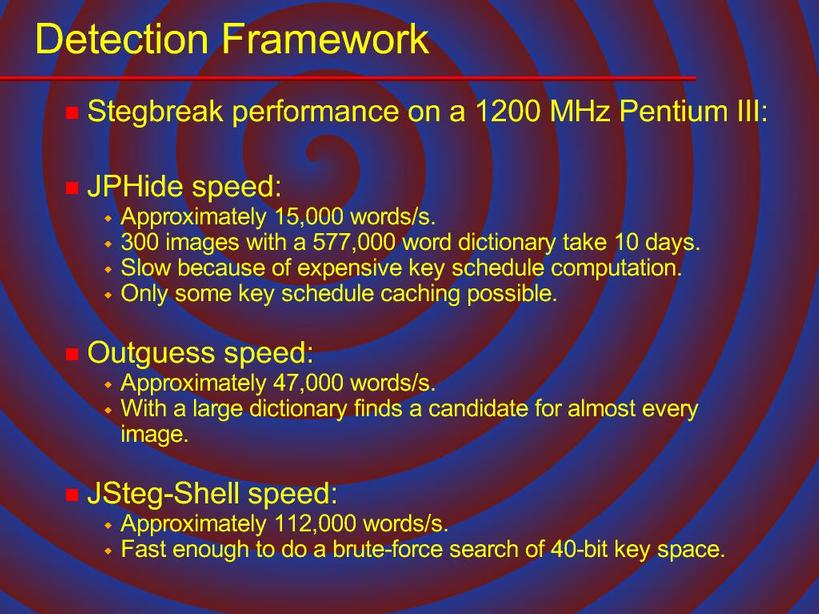 Detection Framework

Stegbreak performance on a 1200 MHz Pentium III:

JPHide speed:
Approximately 15,000 words/s.
300 images with a 577,000 word dictionary take 10 days.
Slow because of expensive key schedule computation.
Only some key schedule caching possible.

Outguess speed:
Approximately 47,000 words/s.
With a large dictionary finds a candidate for almost every image.

JSteg-Shell speed:
Approximately 112,000 words/s.
Fast enough to do a brute-force search of 40-bit key space.